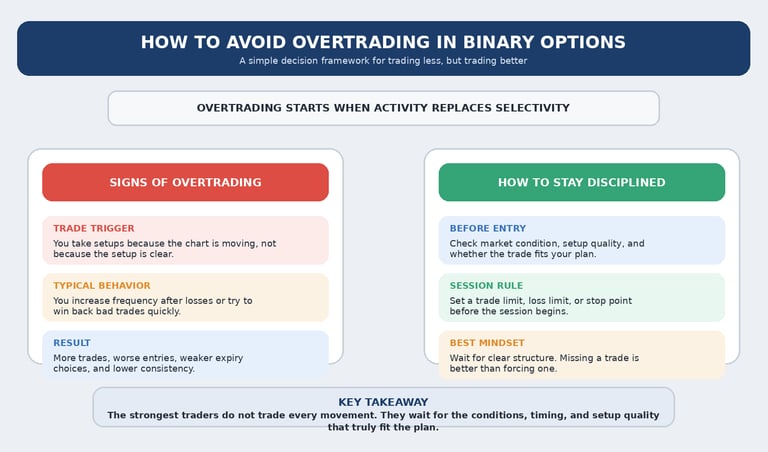 HOW TO AVOID OVERTRADING IN BINARY OPTIONS
A simple decision framework for trading less, but trading better

OVERTRADING STARTS WHEN ACTIVITY REPLACES SELECTIVITY

SIGNS OF OVERTRADING

TRADE TRIGGER
You take setups because the chart is moving, not because the setup is clear.

TYPICAL BEHAVIOR
You increase frequency after losses or try to win back bad trades quickly.

RESULT
More trades, worse entries, weaker expiry choices, and lower consistency.

HOW TO STAY DISCIPLINED

BEFORE ENTRY
Check market condition, setup quality, and whether the trade fits your plan.

SESSION RULE
Set a trade limit, loss limit, or stop point before the session begins.

BEST MINDSET
Wait for clear structure. Missing a trade is better than forcing one.

KEY TAKEAWAY
The strongest traders do not trade every movement. They wait for the conditions, timing, and setup quality that truly fit the plan.